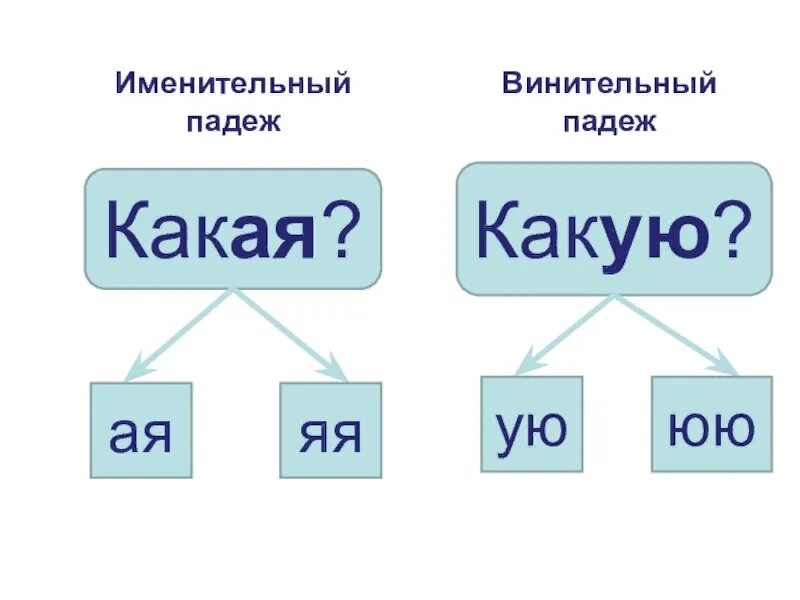 Именительный падеж

Какая?

ая

яя

Винительный падеж

Какую?

ую

юю